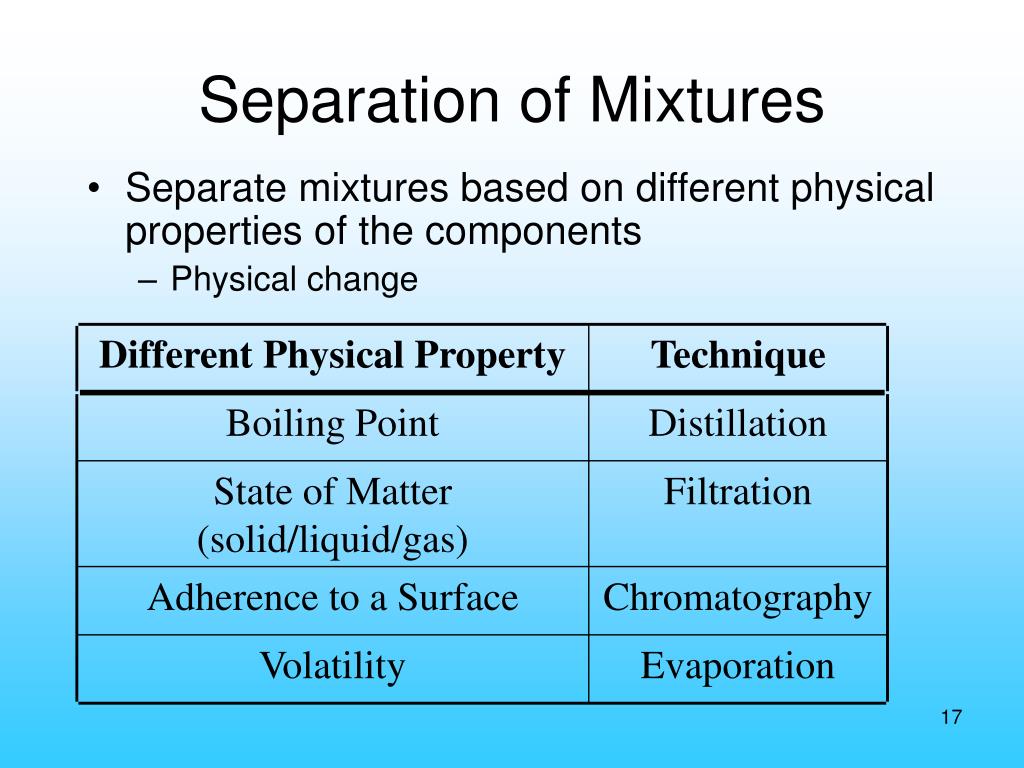 Separation of Mixtures

• Separate mixtures based on different physical properties of the components
– Physical change

| Different Physical Property | Technique |
|---|---|
| Boiling Point | Distillation |
| State of Matter (solid/liquid/gas) | Filtration |
| Adherence to a Surface | Chromatography |
| Volatility | Evaporation |

17